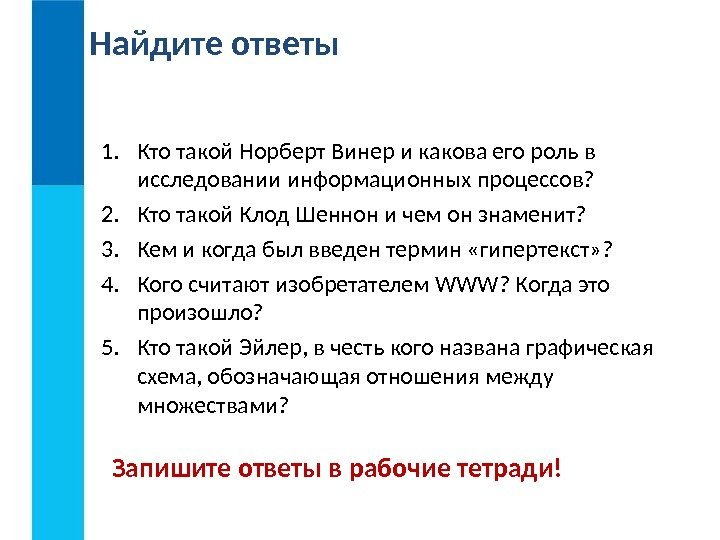 Найдите ответы

1. Кто такой Норберт Винер и какова его роль в исследовании информационных процессов?
2. Кто такой Клод Шеннон и чем он знаменит?
3. Кем и когда был введен термин «гипертекст»?
4. Кого считают изобретателем WWW? Когда это произошло?
5. Кто такой Эйлер, в честь кого названа графическая схема, обозначающая отношения между множествами?

Запишите ответы в рабочие тетради!